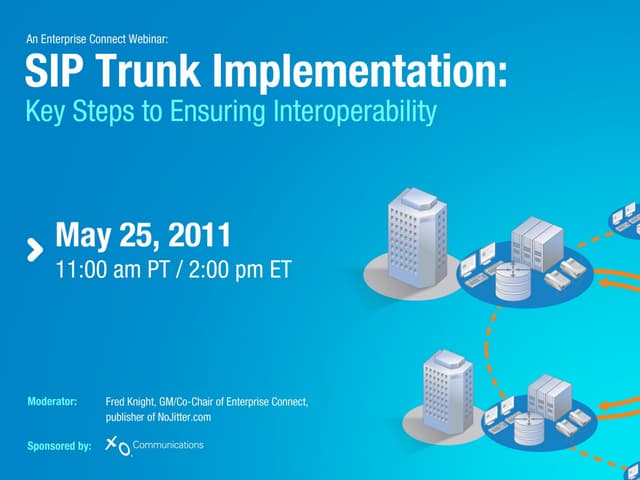 An Enterprise Connect Webinar:

SIP Trunk Implementation:

Key Steps to Ensuring Interoperability

May 25, 2011

11:00 am PT / 2:00 pm ET

Moderator: Fred Knight, GM/Co-Chair of Enterprise Connect, publisher of NoJitter.com

Sponsored by: XO Communications